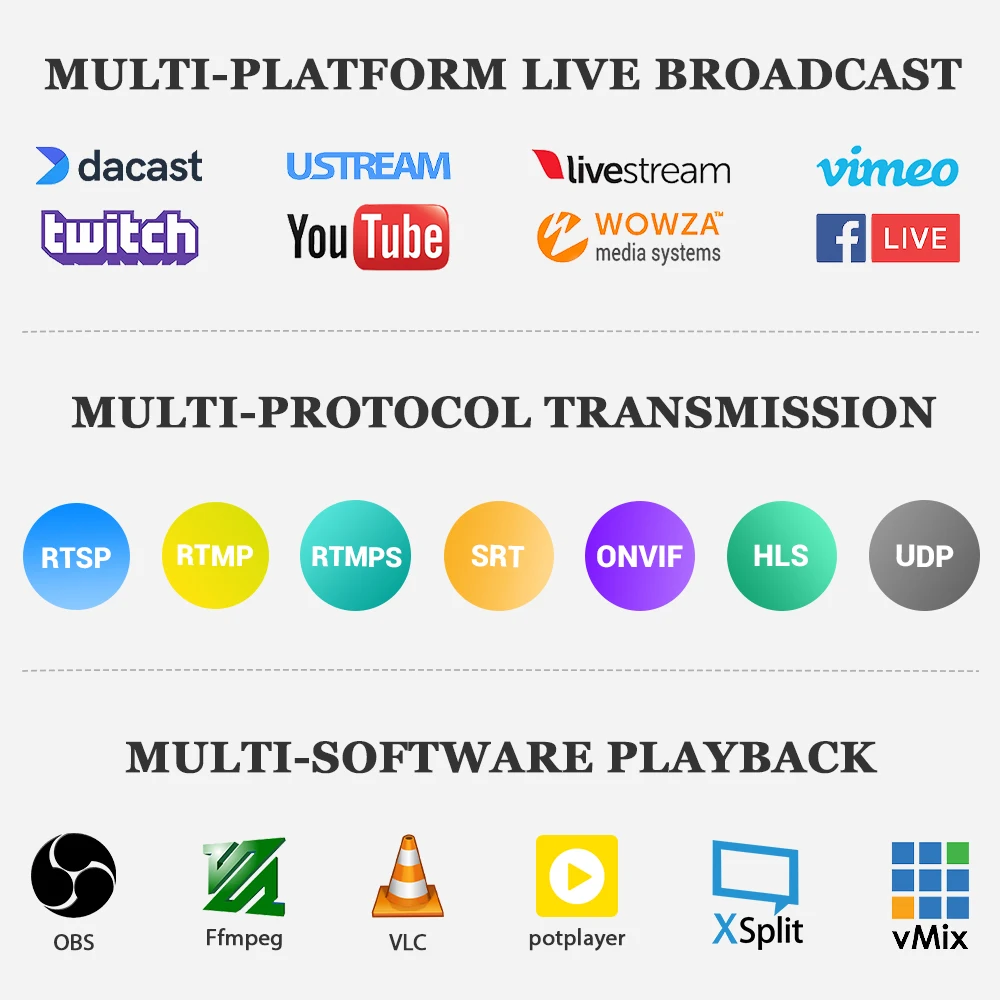 MULTI-PLATFORM LIVE BROADCAST

dacast USTREAM livestream vimeo
twitch YouTube WOWZA™ media systems f LIVE

MULTI-PROTOCOL TRANSMISSION

RTSP RTMP RTMPS SRT ONVIF HLS UDP

MULTI-SOFTWARE PLAYBACK

OBS Ffmpeg VLC potplayer XSplit vMix